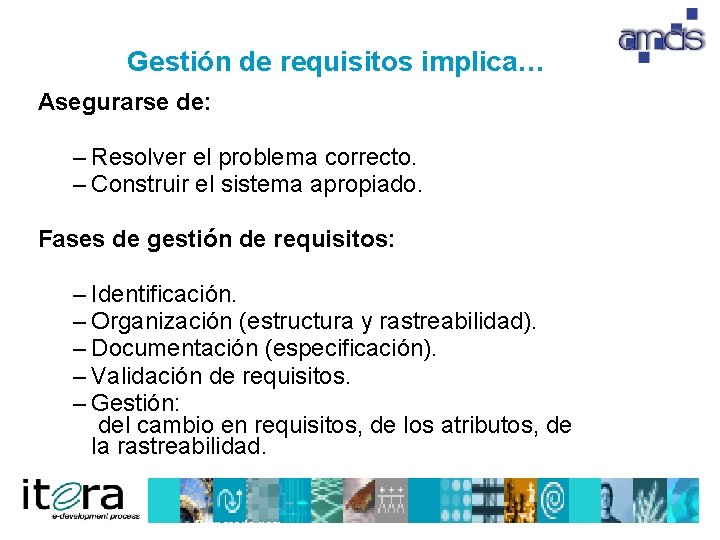 amcis

Gestión de requisitos implica…

Asegurarse de:

– Resolver el problema correcto.
– Construir el sistema apropiado.

Fases de gestión de requisitos:

– Identificación.
– Organización (estructura y rastreabilidad).
– Documentación (especificación).
– Validación de requisitos.
– Gestión:
del cambio en requisitos, de los atributos, de la rastreabilidad.

itera
e-development process